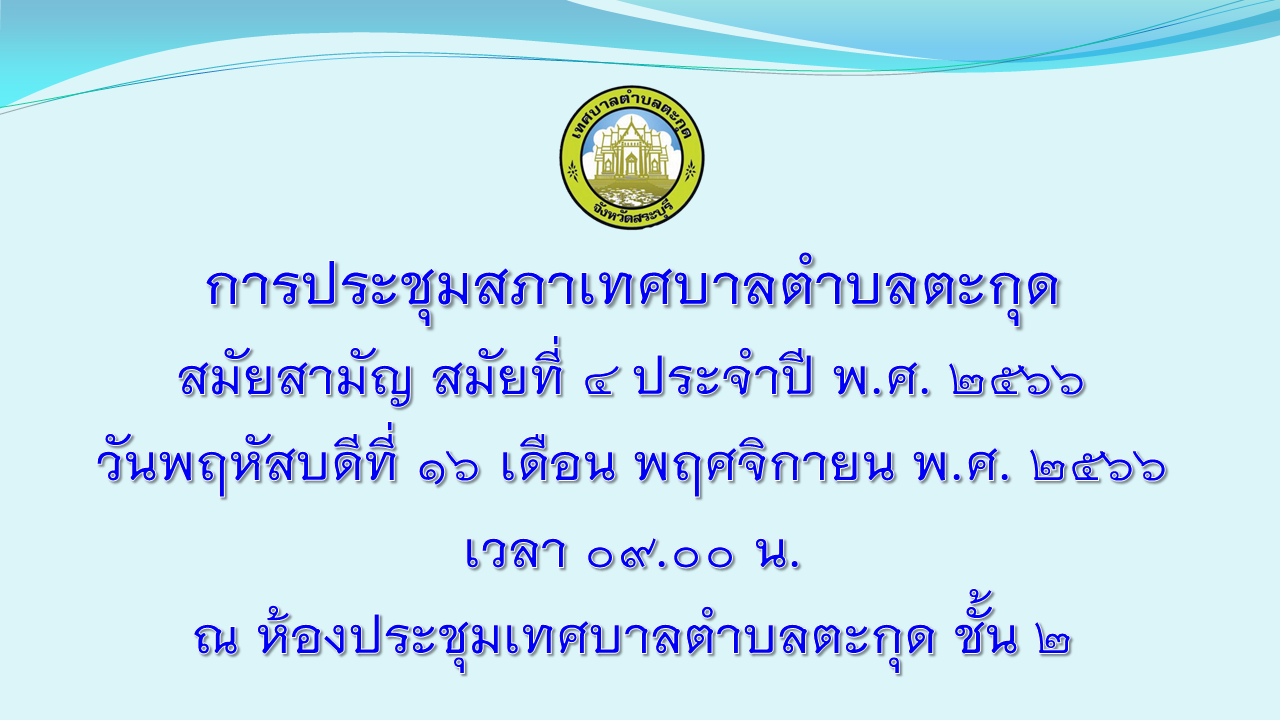 เทศบาลตำบลตะกุด
จังหวัดสระบุรี

การประชุมสภาเทศบาลตำบลตะกุด
สมัยสามัญ สมัยที่ ๔ ประจำปี พ.ศ. ๒๕๖๖
วันพฤหัสบดีที่ ๑๖ เดือน พฤศจิกายน พ.ศ. ๒๕๖๖
เวลา ๐๙.๐๐ น.
ณ ห้องประชุมเทศบาลตำบลตะกุด ชั้น ๒